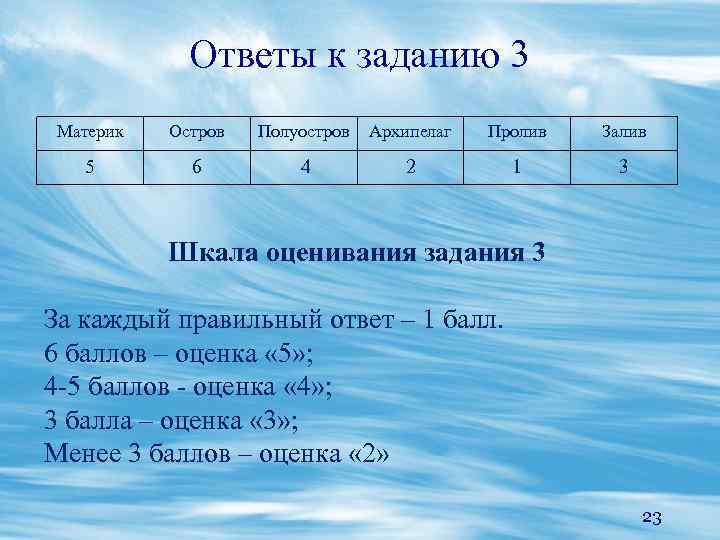 Ответы к заданию 3

| Материк | Остров | Полуостров | Архипелаг | Пролив | Залив |
|---|---|---|---|---|---|
| 5 | 6 | 4 | 2 | 1 | 3 |

Шкала оценивания задания 3

За каждый правильный ответ – 1 балл.
6 баллов – оценка «5»;
4-5 баллов - оценка «4»;
3 балла – оценка «3»;
Менее 3 баллов – оценка «2»

23